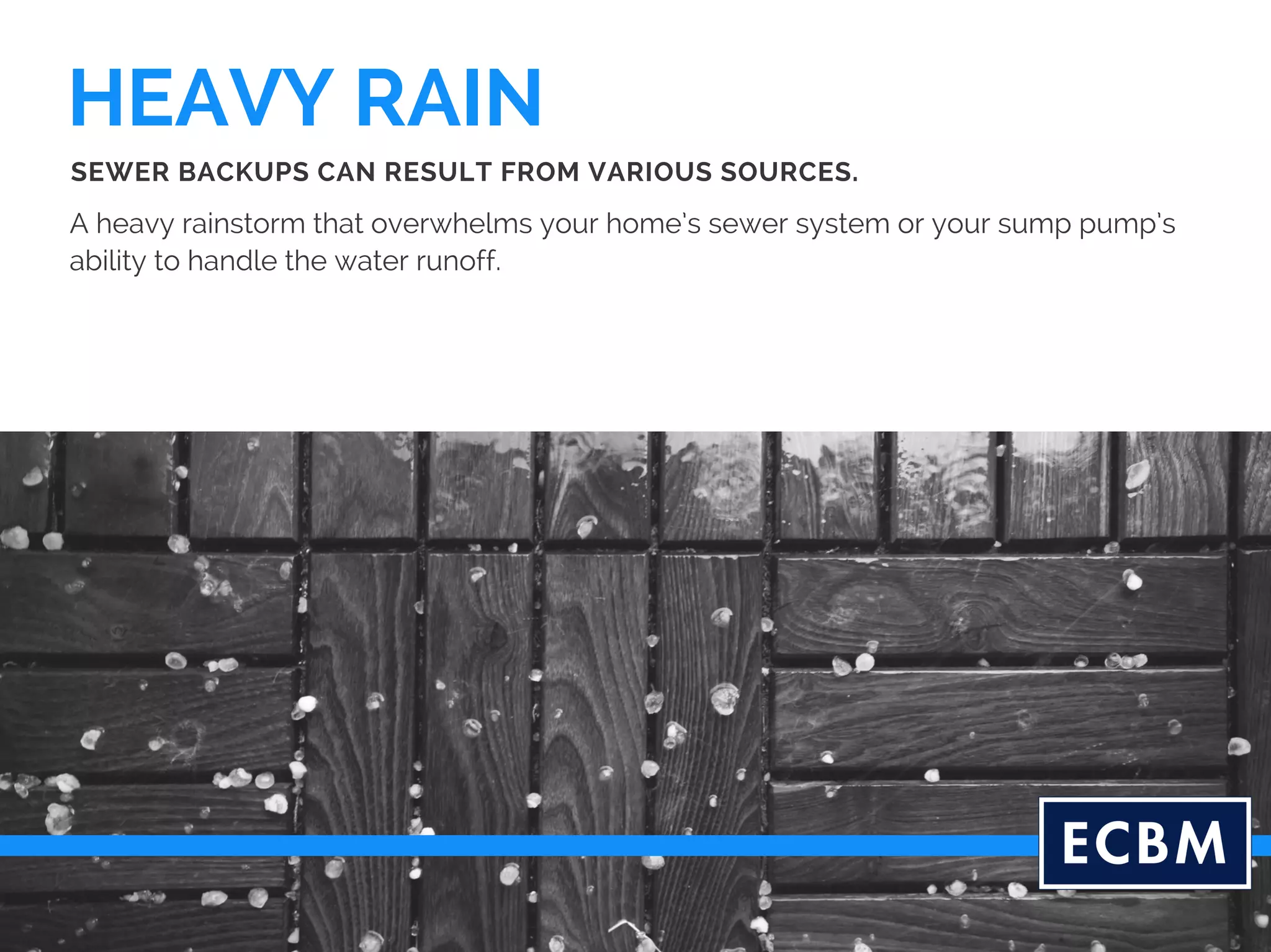 HEAVY RAIN

SEWER BACKUPS CAN RESULT FROM VARIOUS SOURCES.

A heavy rainstorm that overwhelms your home's sewer system or your sump pump's ability to handle the water runoff.

ECBM